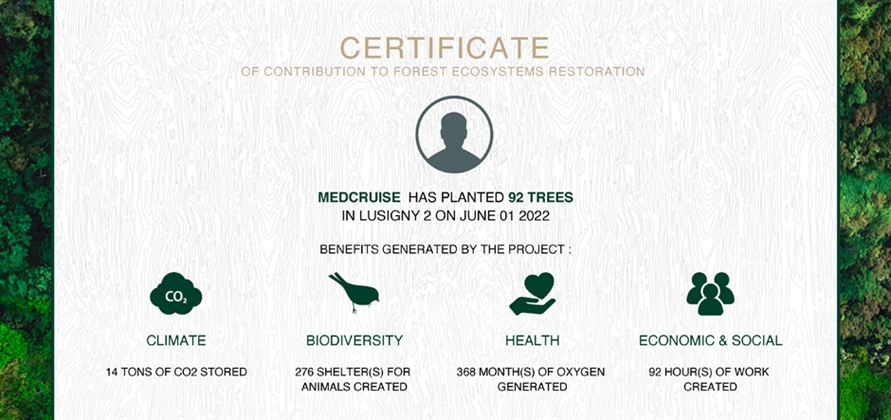 CERTIFICATE
OF CONTRIBUTION TO FOREST ECOSYSTEMS RESTORATION

MEDCRUISE HAS PLANTED 92 TREES
IN LUSIGNY 2 ON JUNE 01 2022

BENEFITS GENERATED BY THE PROJECT :

$CO_2$

CLIMATE
14 TONS OF CO2 STORED

BIODIVERSITY
276 SHELTER(S) FOR ANIMALS CREATED

HEALTH
368 MONTH(S) OF OXYGEN GENERATED

ECONOMIC & SOCIAL
92 HOUR(S) OF WORK CREATED